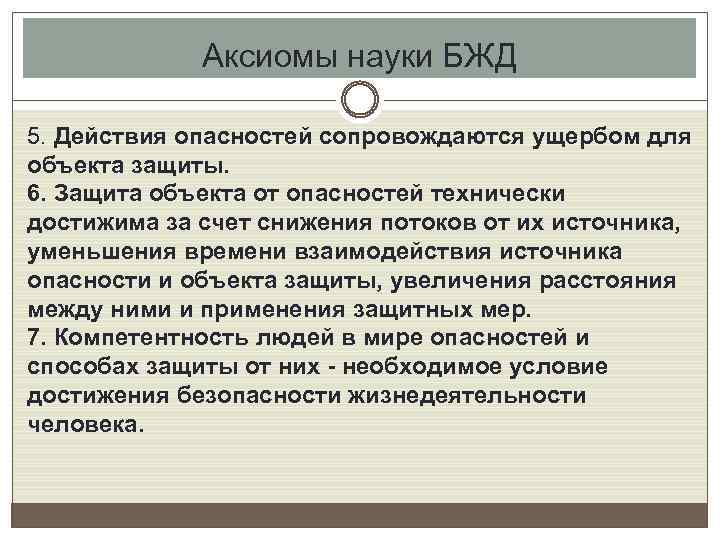 Аксиомы науки БЖД

5. Действия опасностей сопровождаются ущербом для объекта защиты.
6. Защита объекта от опасностей технически достижима за счет снижения потоков от их источника, уменьшения времени взаимодействия источника опасности и объекта защиты, увеличения расстояния между ними и применения защитных мер.
7. Компетентность людей в мире опасностей и способах защиты от них - необходимое условие достижения безопасности жизнедеятельности человека.